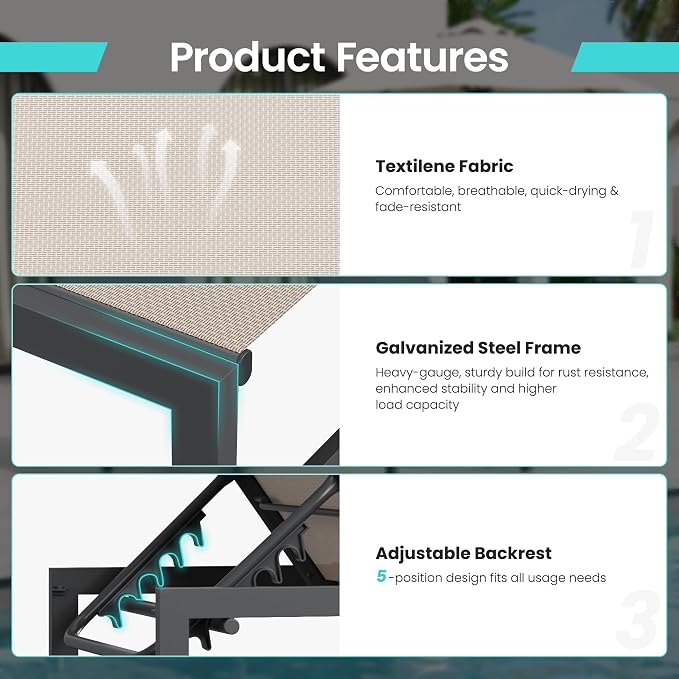 Product Features

Textilene Fabric
Comfortable, breathable, quick-drying & fade-resistant

1

Galvanized Steel Frame
Heavy-gauge, sturdy build for rust resistance, enhanced stability and higher load capacity

2

Adjustable Backrest
5-position design fits all usage needs

3